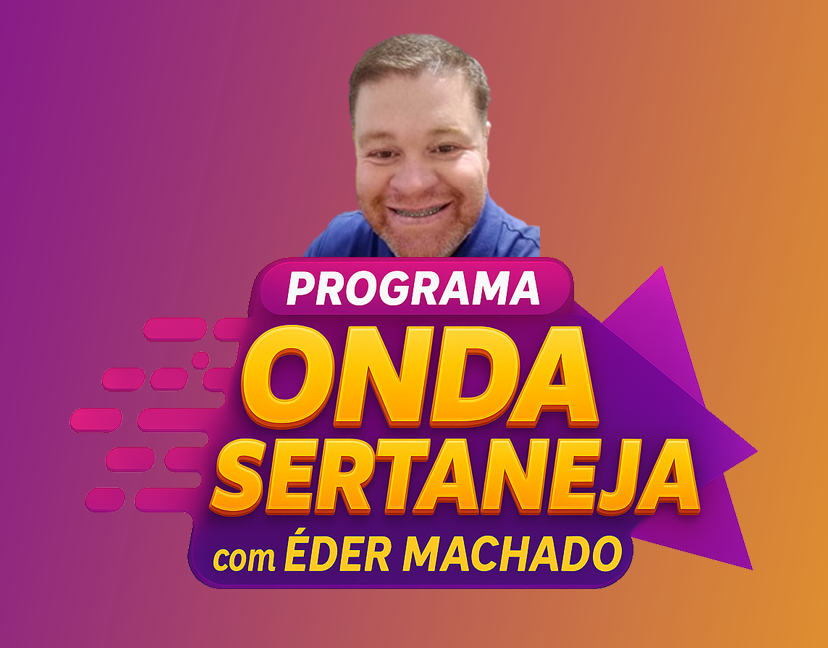 PROGRAMA
ONDA
SERTANEJA
com ÉDER MACHADO